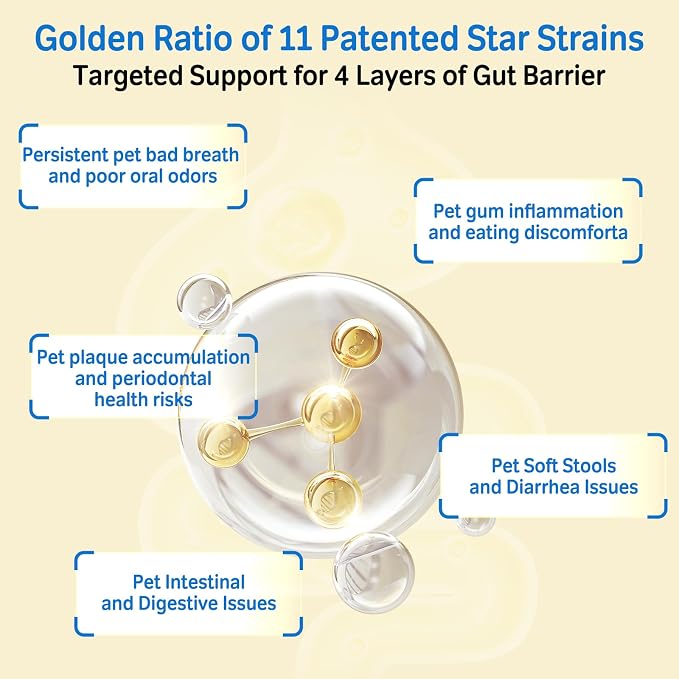 Golden Ratio of 11 Patented Star Strains
Targeted Support for 4 Layers of Gut Barrier

Persistent pet bad breath and poor oral odors

Pet gum inflammation and eating discomforta

Pet plaque accumulation and periodontal health risks

Pet Soft Stools and Diarrhea Issues

Pet Intestinal and Digestive Issues